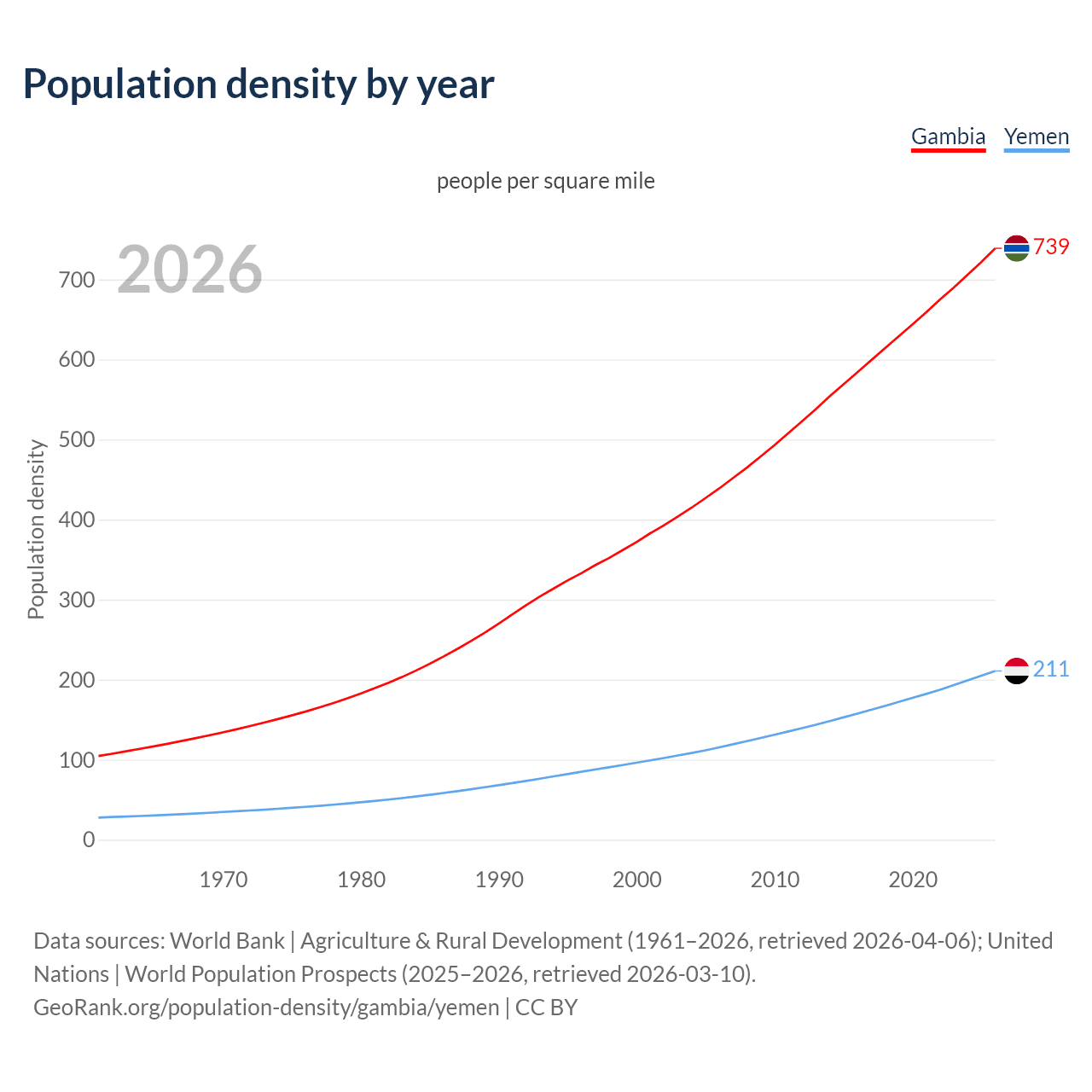 Population density by year

Gambia Yemen

people per square mile

2026

Population density

700
600
500
400
300
200
100
0

739
211

1970 1980 1990 2000 2010 2020

Data sources: World Bank | Agriculture & Rural Development (1961–2026, retrieved 2026-04-06); United Nations | World Population Prospects (2025–2026, retrieved 2026-03-10).
GeoRank.org/population-density/gambia/yemen | CC BY